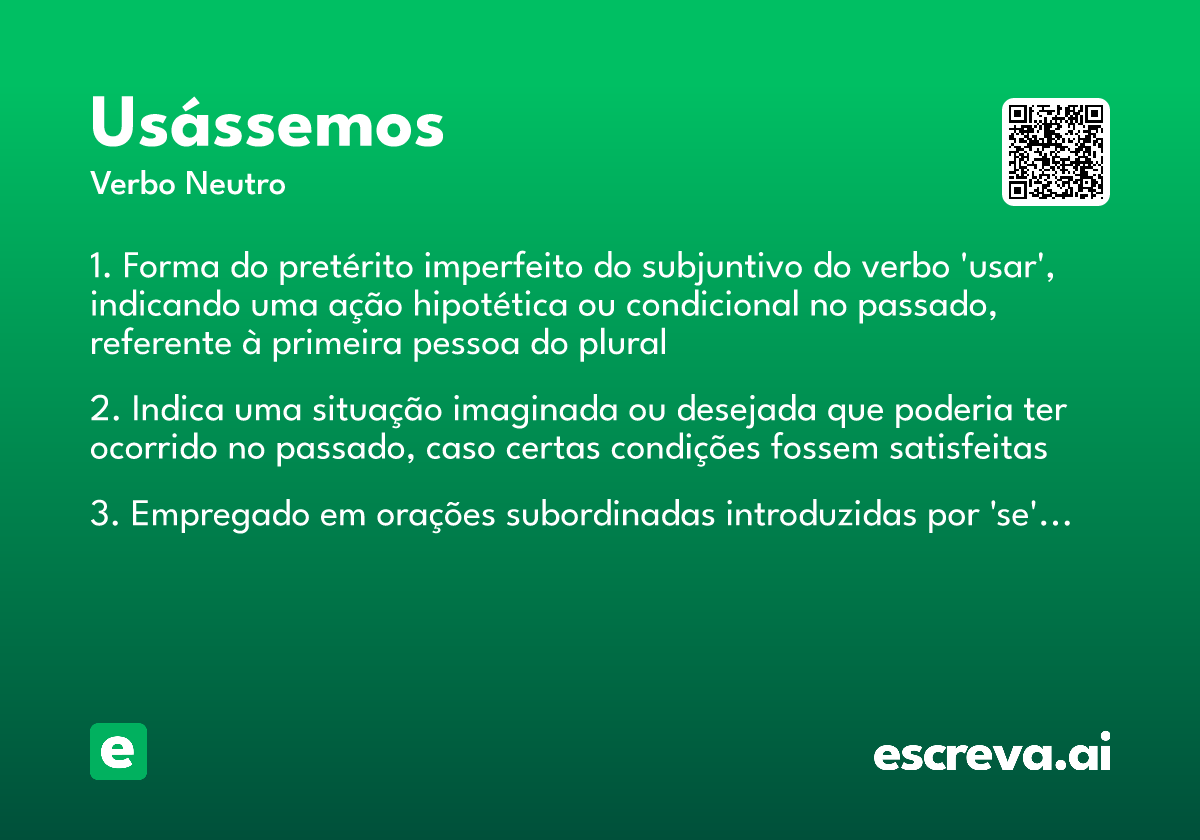 Usássemos

Verbo Neutro

1. Forma do pretérito imperfeito do subjuntivo do verbo 'usar', indicando uma ação hipotética ou condicional no passado, referente à primeira pessoa do plural

2. Indica uma situação imaginada ou desejada que poderia ter ocorrido no passado, caso certas condições fossem satisfeitas

3. Empregado em orações subordinadas introduzidas por 'se'...

e

escreva.ai